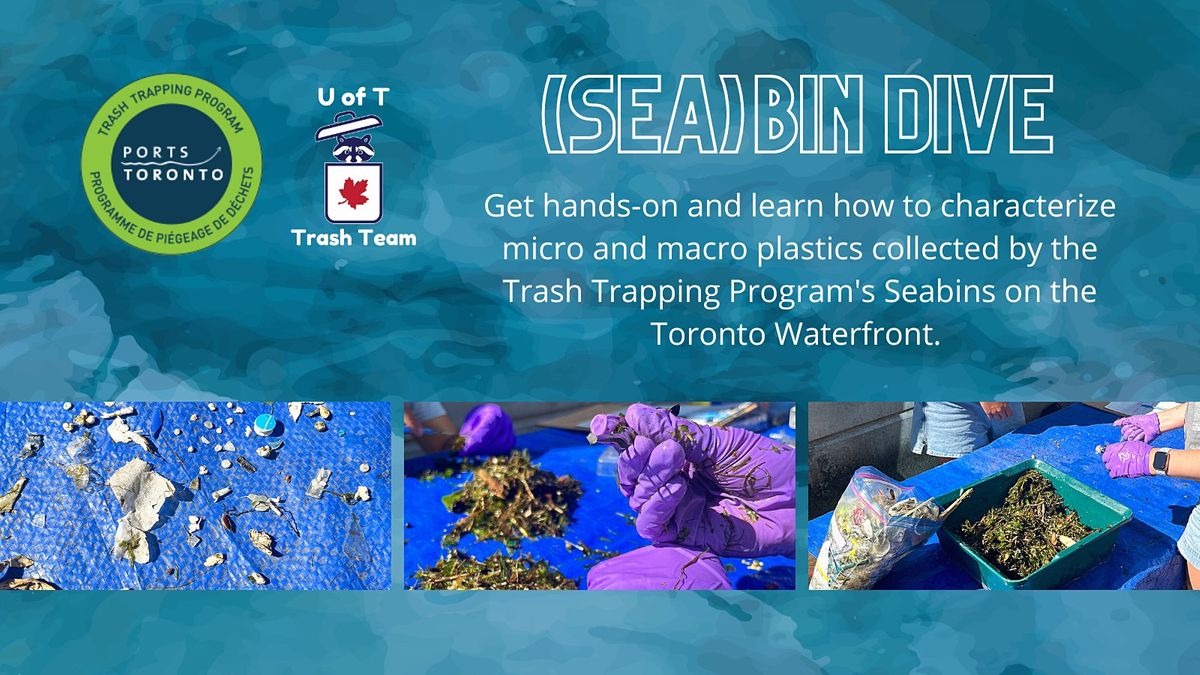 TRASH TRAPPING PROGRAM
PORTS TORONTO
PROGRAMME DE PIÉGEAGE DE DÉCHETS

U of T
Trash Team

(SEA)BIN DIVE

Get hands-on and learn how to characterize micro and macro plastics collected by the Trash Trapping Program's Seabins on the Toronto Waterfront.